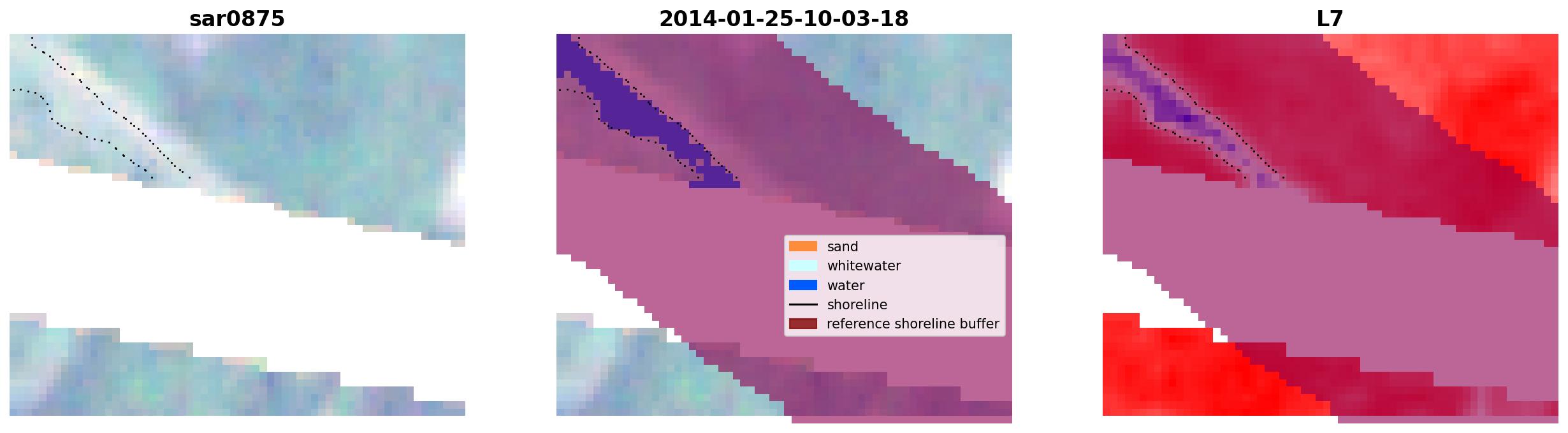 sar0875

2014-01-25-10-03-18

sand
whitewater
water
shoreline
reference shoreline buffer

L7